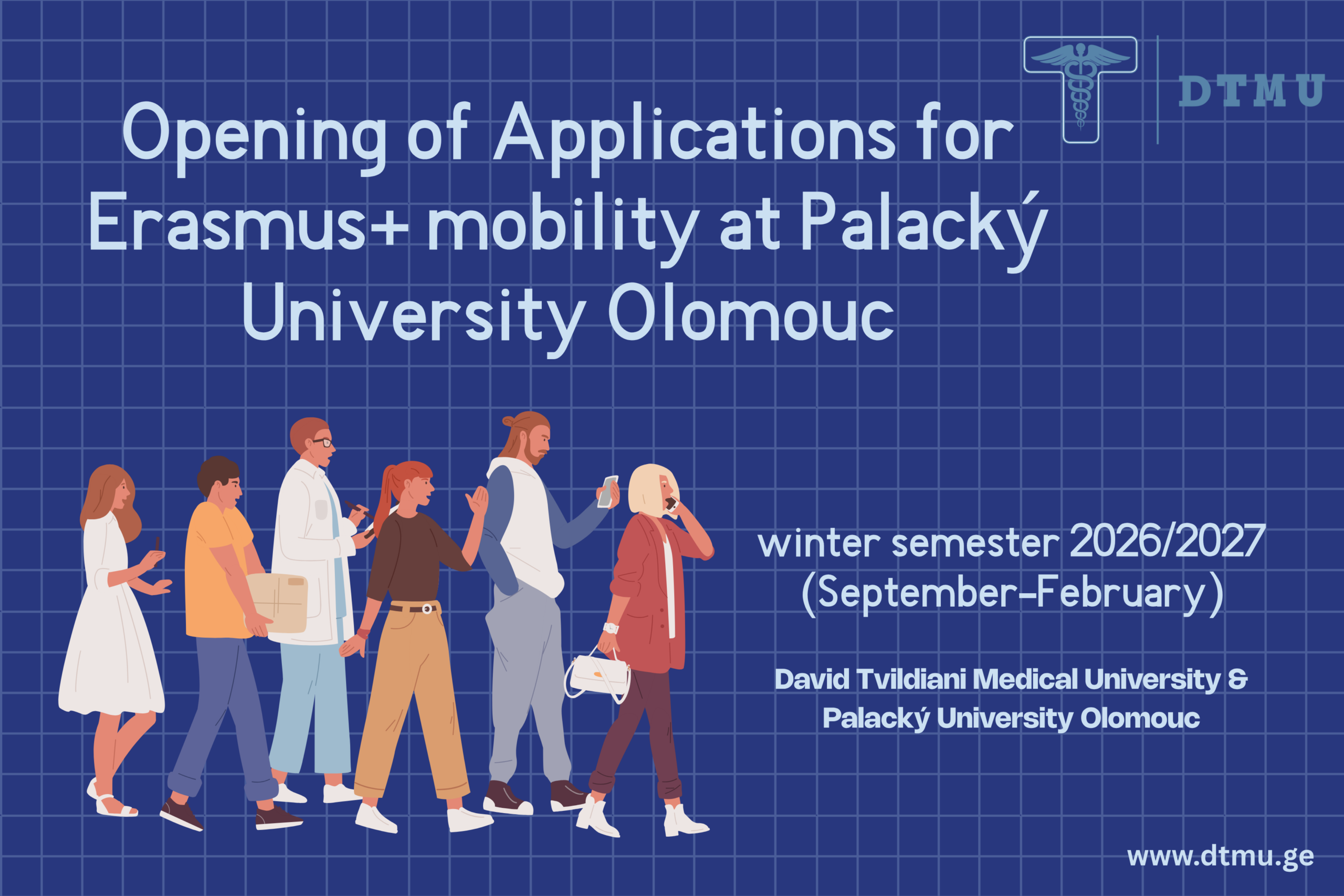 DTMU

Opening of Applications for Erasmus+ mobility at Palacký University Olomouc

winter semester 2026/2027 (September-February)

David Tvildiani Medical University & Palacký University Olomouc

www.dtmu.ge